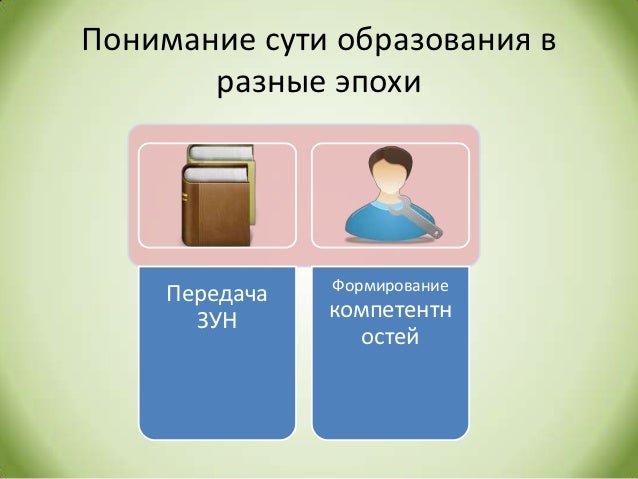 Понимание сути образования в разные эпохи

Передача ЗУН

Формирование компетентностей